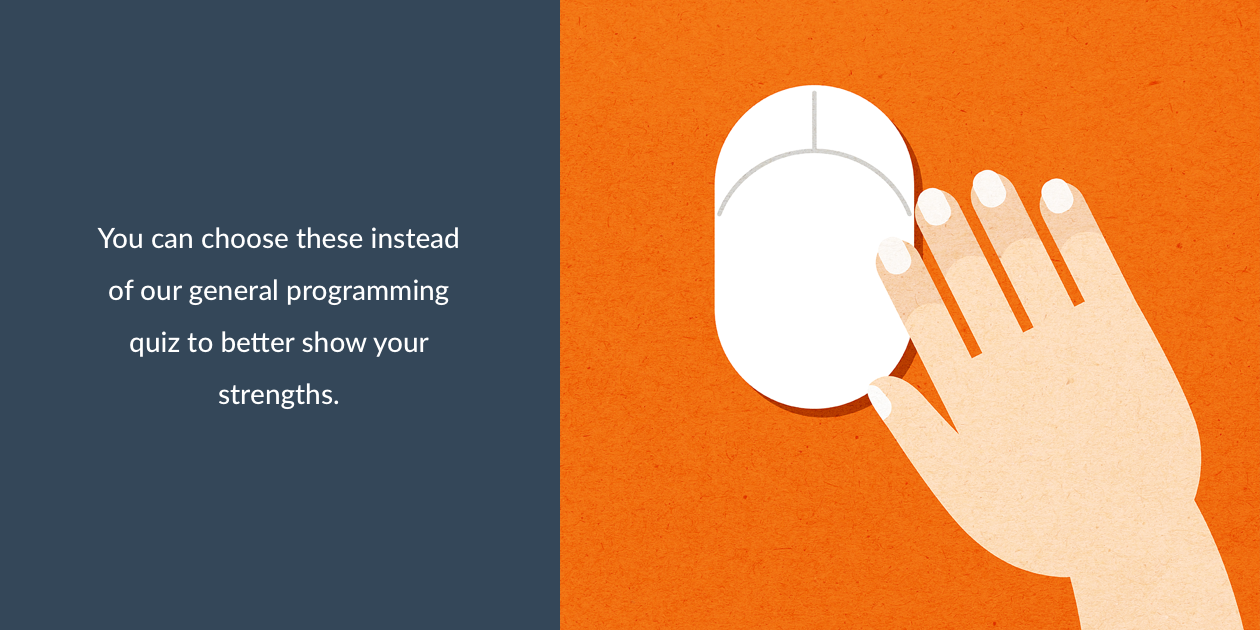 You can choose these instead of our general programming quiz to better show your strengths.